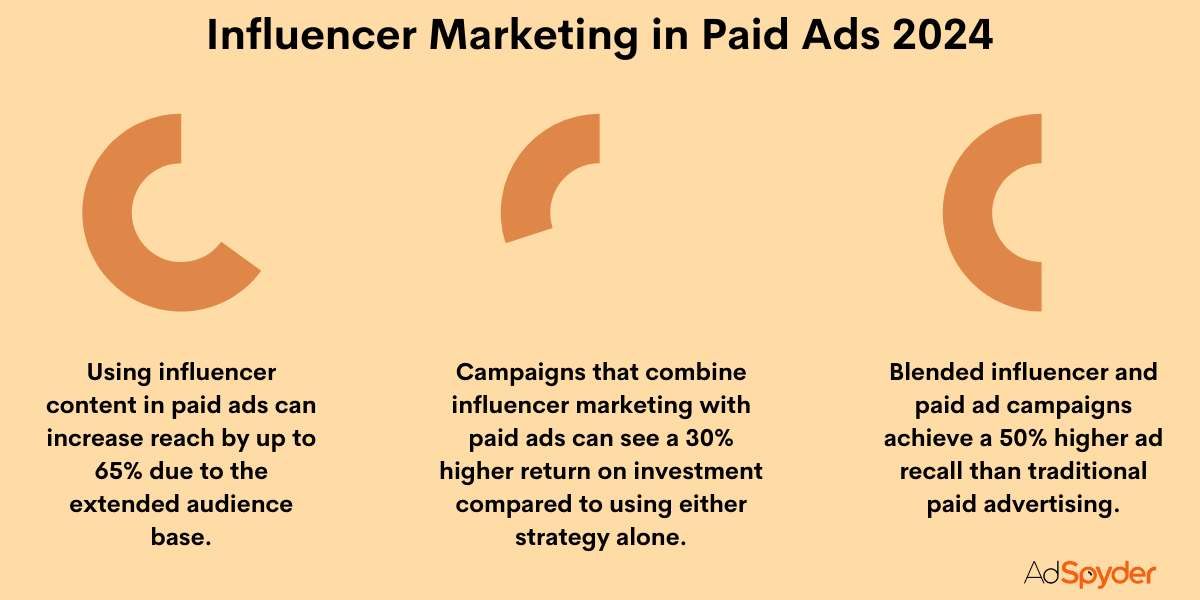 Influencer Marketing in Paid Ads 2024

Using influencer content in paid ads can increase reach by up to 65% due to the extended audience base.

Campaigns that combine influencer marketing with paid ads can see a 30% higher return on investment compared to using either strategy alone.

Blended influencer and paid ad campaigns achieve a 50% higher ad recall than traditional paid advertising.

AdSpyder